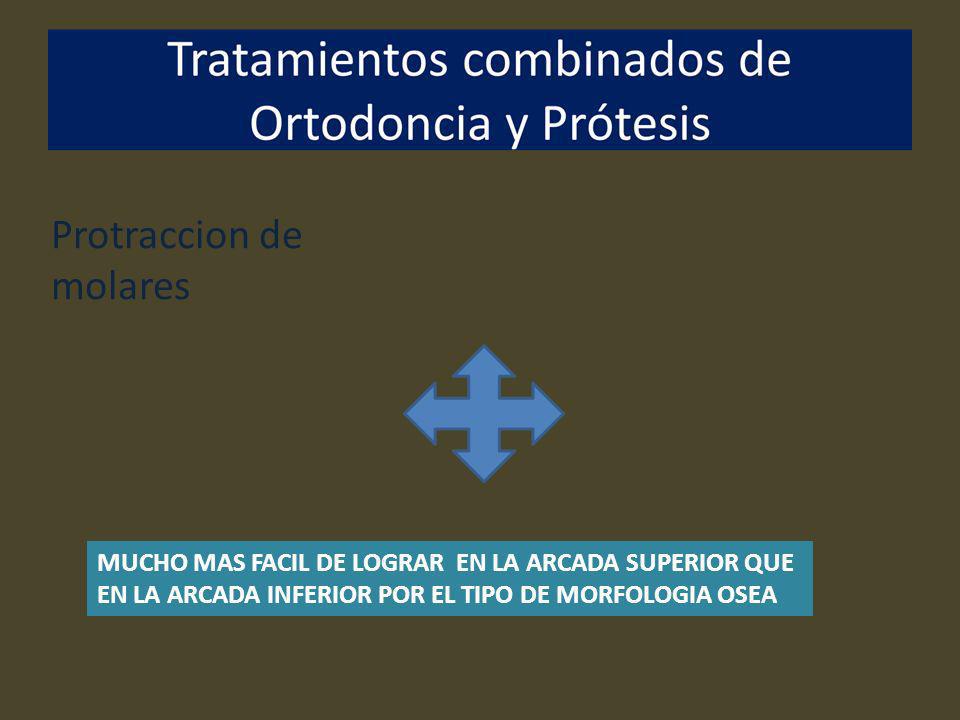 Tratamientos combinados de Ortodoncia y Prótesis

Protraccion de molares

MUCHO MAS FACIL DE LOGRAR EN LA ARCADA SUPERIOR QUE EN LA ARCADA INFERIOR POR EL TIPO DE MORFOLOGIA OSEA